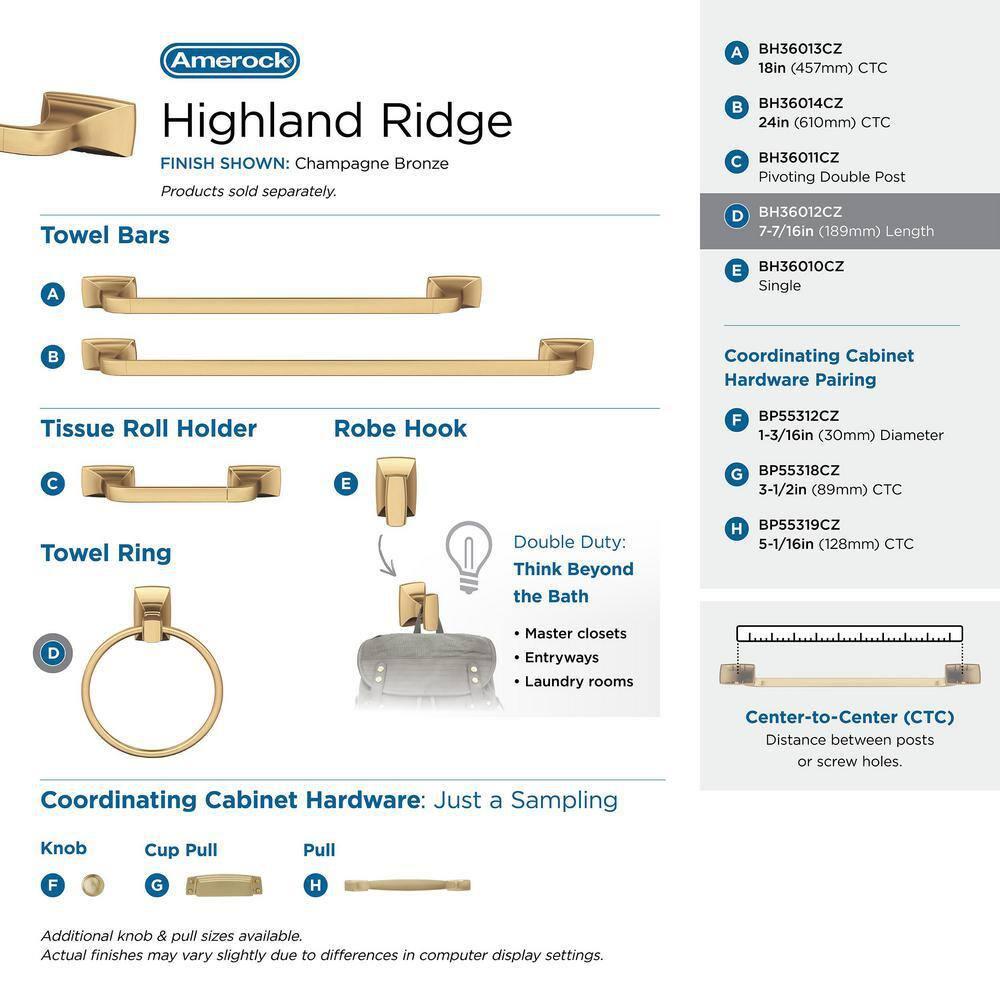 Amerock

Highland Ridge

FINISH SHOWN: Champagne Bronze

Products sold separately.

Towel Bars

A

B

Tissue Roll Holder

C

Robe Hook

E

Towel Ring

D

Double Duty: Think Beyond the Bath

• Master closets
• Entryways
• Laundry rooms

Coordinating Cabinet Hardware: Just a Sampling

Knob
F

Cup Pull
G

Pull
H

Additional knob & pull sizes available.
Actual finishes may vary slightly due to differences in computer display settings.

A BH36013CZ
18in (457mm) CTC

B BH36014CZ
24in (610mm) CTC

C BH36011CZ
Pivoting Double Post

D BH36012CZ
7-7/16in (189mm) Length

E BH36010CZ
Single

Coordinating Cabinet Hardware Pairing

F BP55312CZ
1-3/16in (30mm) Diameter

G BP55318CZ
3-1/2in (89mm) CTC

H BP55319CZ
5-1/16in (128mm) CTC

Center-to-Center (CTC)
Distance between posts or screw holes.